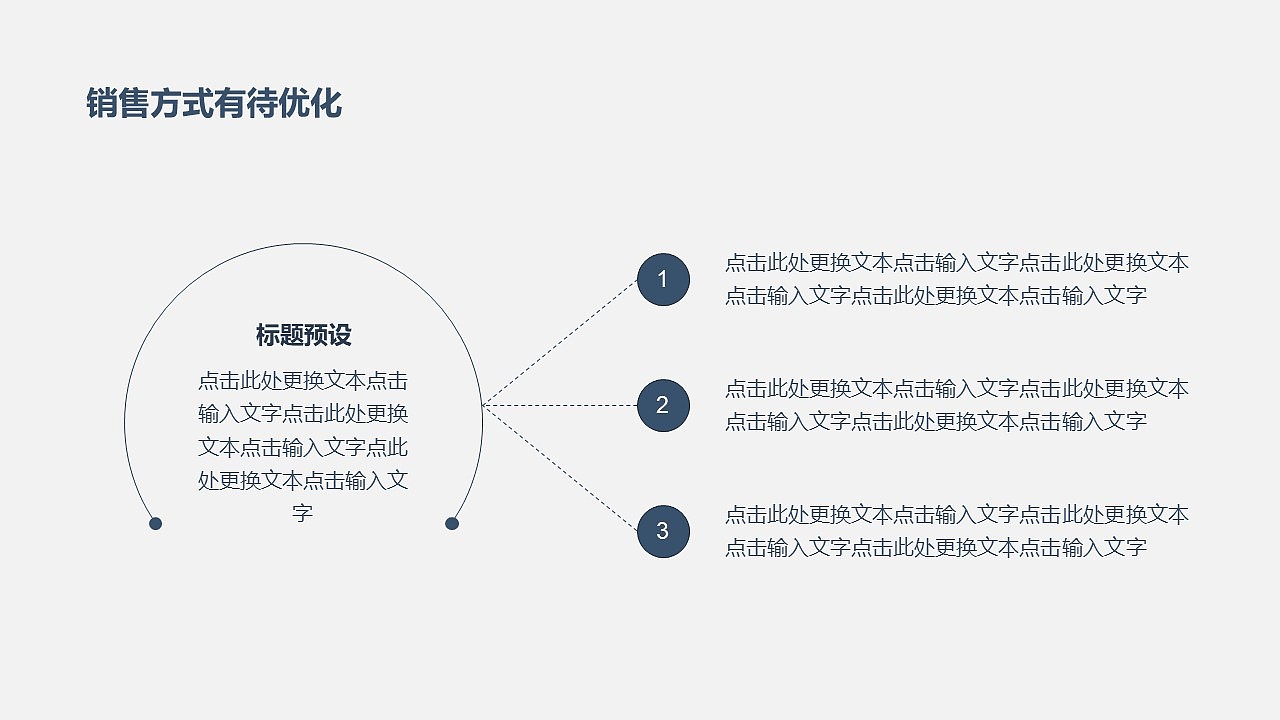 销售方式有待优化

标题预设

点击此处更换文本点击输入文字点击此处更换文本点击输入文字点此处更换文本点击输入文字

1

点击此处更换文本点击输入文字点击此处更换文本点击输入文字点击此处更换文本点击输入文字

2

点击此处更换文本点击输入文字点击此处更换文本点击输入文字点击此处更换文本点击输入文字

3

点击此处更换文本点击输入文字点击此处更换文本点击输入文字点击此处更换文本点击输入文字